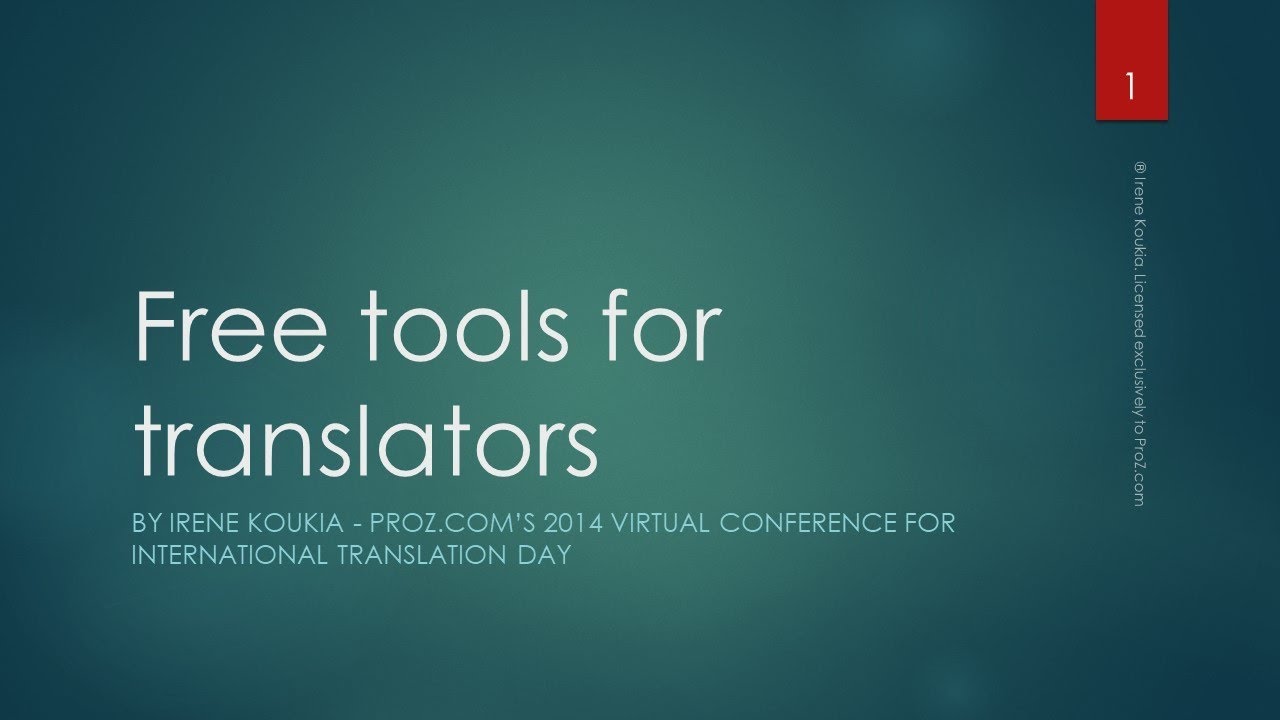 1

Free tools for translators

BY IRENE KOUKIA - PROZ.COM'S 2014 VIRTUAL CONFERENCE FOR INTERNATIONAL TRANSLATION DAY

@Irene Koukia. Licensed exclusively to ProZ.com